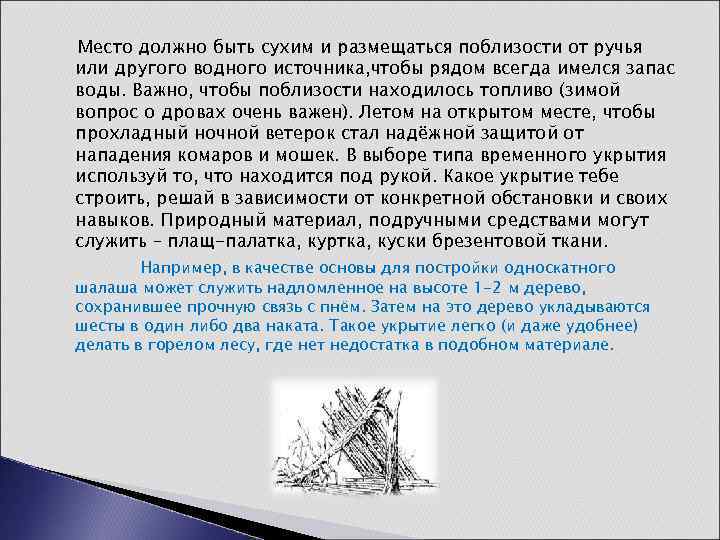 Место должно быть сухим и размещаться поблизости от ручья или другого водного источника,чтобы рядом всегда имелся запас воды. Важно, чтобы поблизости находилось топливо (зимой вопрос о дровах очень важен). Летом на открытом месте, чтобы прохладный ночной ветерок стал надёжной защитой от нападения комаров и мошек. В выборе типа временного укрытия используй то, что находится под рукой. Какое укрытие тебе строить, решай в зависимости от конкретной обстановки и своих навыков. Природный материал, подручными средствами могут служить – плащ-палатка, куртка, куски брезентовой ткани.

Например, в качестве основы для постройки односкатного шалаша может служить надломленное на высоте 1–2 м дерево, сохранившее прочную связь с пнём. Затем на это дерево укладываются шесты в один либо два наката. Такое укрытие легко (и даже удобнее) делать в горелом лесу, где нет недостатка в подобном материале.